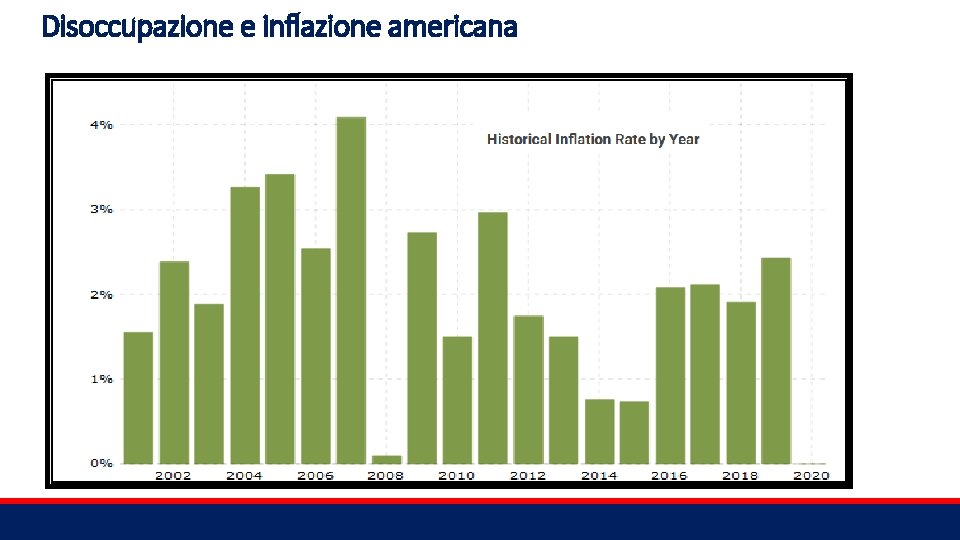 Disoccupazione e inflazione americana

Historical Inflation Rate by Year

4%
3%
2%
1%
0%

2002
2004
2006
2008
2010
2012
2014
2016
2018
2020